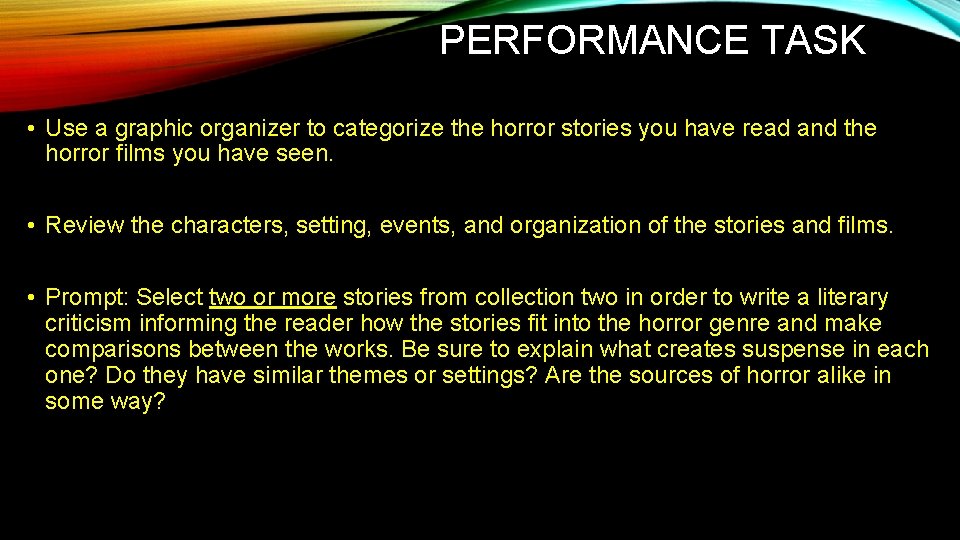 PERFORMANCE TASK

• Use a graphic organizer to categorize the horror stories you have read and the horror films you have seen.

• Review the characters, setting, events, and organization of the stories and films.

• Prompt: Select two or more stories from collection two in order to write a literary criticism informing the reader how the stories fit into the horror genre and make comparisons between the works. Be sure to explain what creates suspense in each one? Do they have similar themes or settings? Are the sources of horror alike in some way?